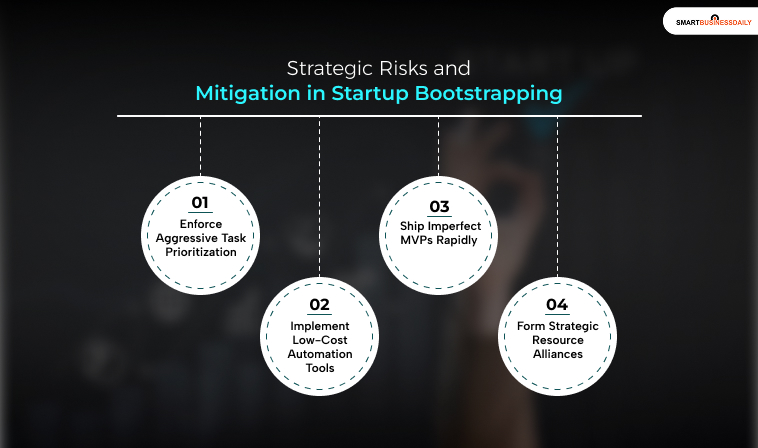 SMARTBUSINESSDAILY

Strategic Risks and
Mitigation in Startup Bootstrapping

01
Enforce Aggressive Task Prioritization

02
Implement Low-Cost Automation Tools

03
Ship Imperfect MVPs Rapidly

04
Form Strategic Resource Alliances